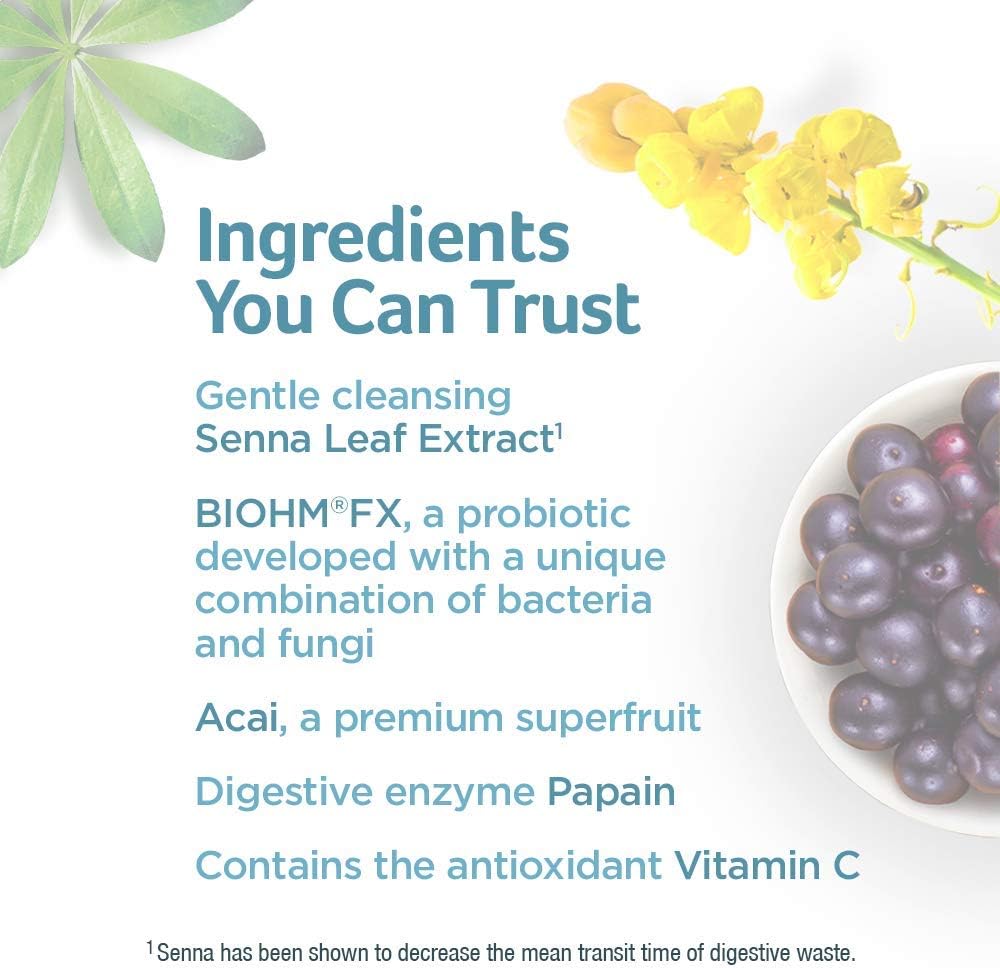 Ingredients You Can Trust

Gentle cleansing Senna Leaf Extract$^1$

BIOHM®FX, a probiotic developed with a unique combination of bacteria and fungi

Acai, a premium superfruit

Digestive enzyme Papain

Contains the antioxidant Vitamin C

$^1$Senna has been shown to decrease the mean transit time of digestive waste.